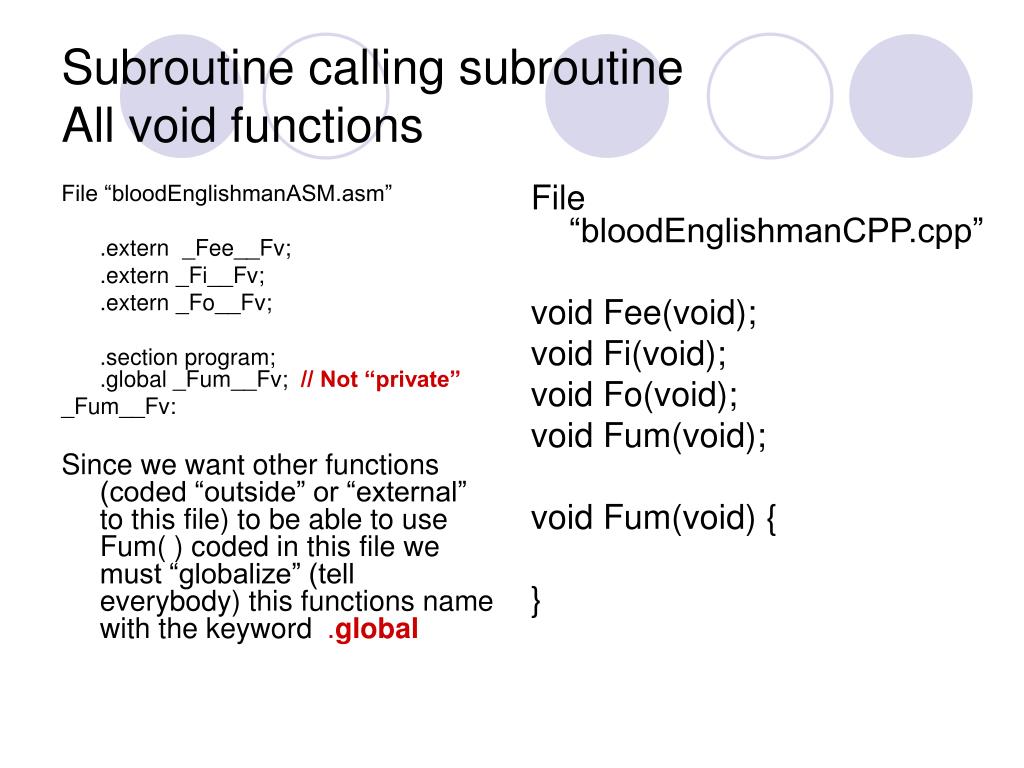 Subroutine calling subroutine
All void functions

File “bloodEnglishmanASM.asm”

.extern _Fee__Fv;
.extern _Fi__Fv;
.extern _Fo__Fv;

.section program;
.global _Fum__Fv; // Not “private”
_Fum__Fv:

Since we want other functions (coded “outside” or “external” to this file) to be able to use Fum( ) coded in this file we must “globalize” (tell everybody) this functions name with the keyword .global

File “bloodEnglishmanCPP.cpp”

void Fee(void);
void Fi(void);
void Fo(void);
void Fum(void);

void Fum(void) {

}